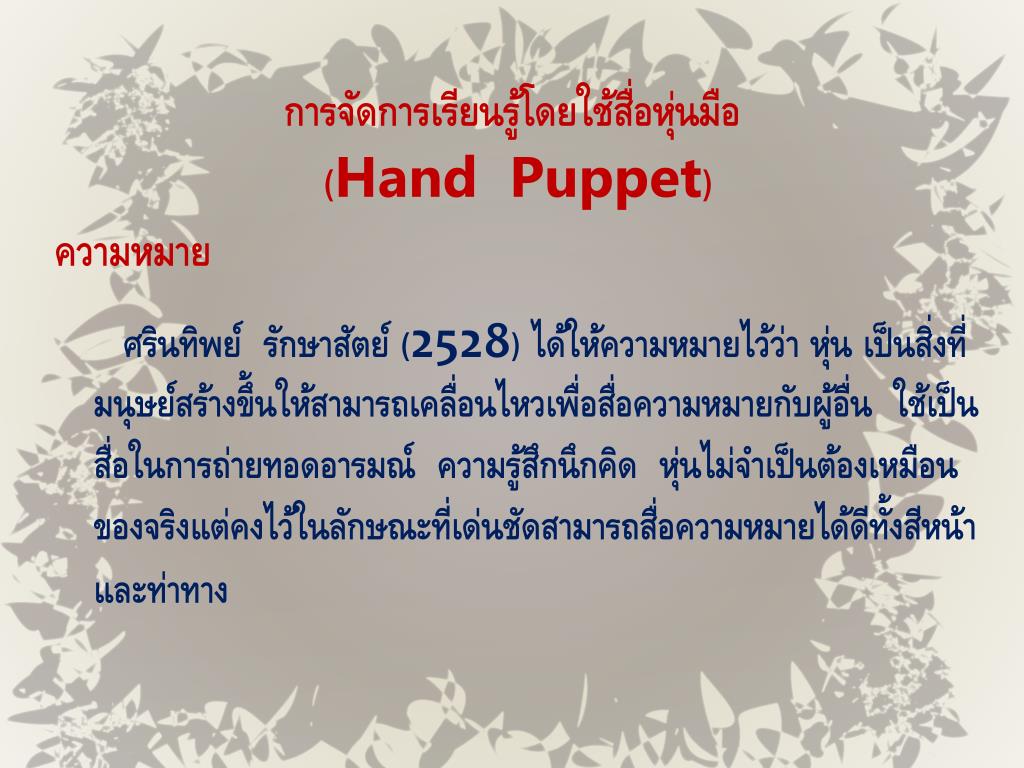 การจัดการเรียนรู้โดยใช้สื่อหุ่นมือ
(Hand Puppet)

ความหมาย

ศรินทิพย์ รักษาสัตย์ (2528) ได้ให้ความหมายไว้ว่า หุ่น เป็นสิ่งที่มนุษย์สร้างขึ้นให้สามารถเคลื่อนไหวเพื่อสื่อความหมายกับผู้อื่น ใช้เป็นสื่อในการถ่ายทอดอารมณ์ ความรู้สึกนึกคิด หุ่นไม่จำเป็นต้องเหมือนของจริงแต่คงไว้ในลักษณะที่เด่นชัดสามารถสื่อความหมายได้ดีทั้งสีหน้าและท่าทาง